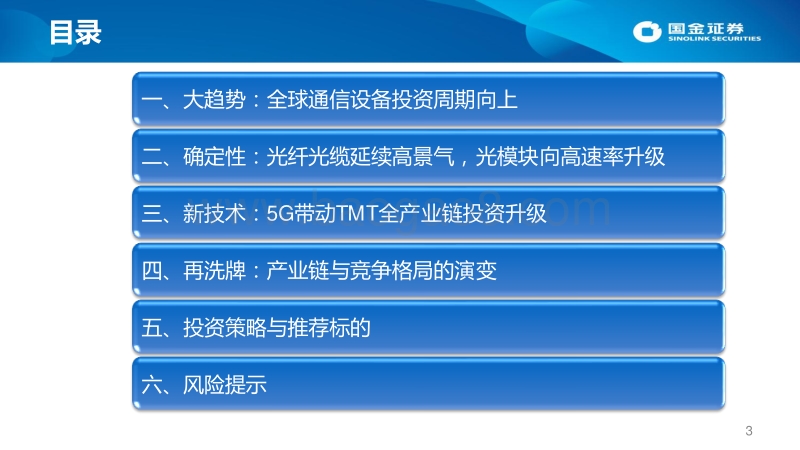 目录

国金证券
SINOLINK SECURITIES

一、大趋势：全球通信设备投资周期向上

二、确定性：光纤光缆延续高景气，光模块向高速率升级

三、新技术：5G带动TMT全产业链投资升级

四、再洗牌：产业链与竞争格局的演变

五、投资策略与推荐标的

六、风险提示

3